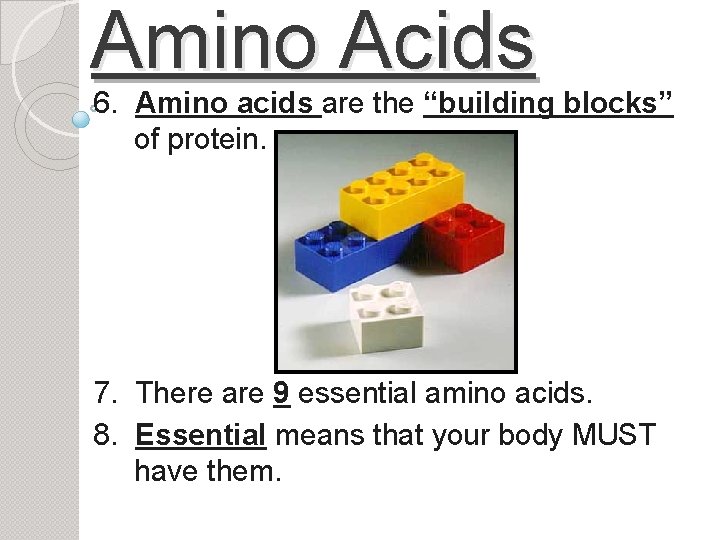 Amino Acids

6. Amino acids are the “building blocks” of protein.

7. There are 9 essential amino acids.

8. Essential means that your body MUST have them.